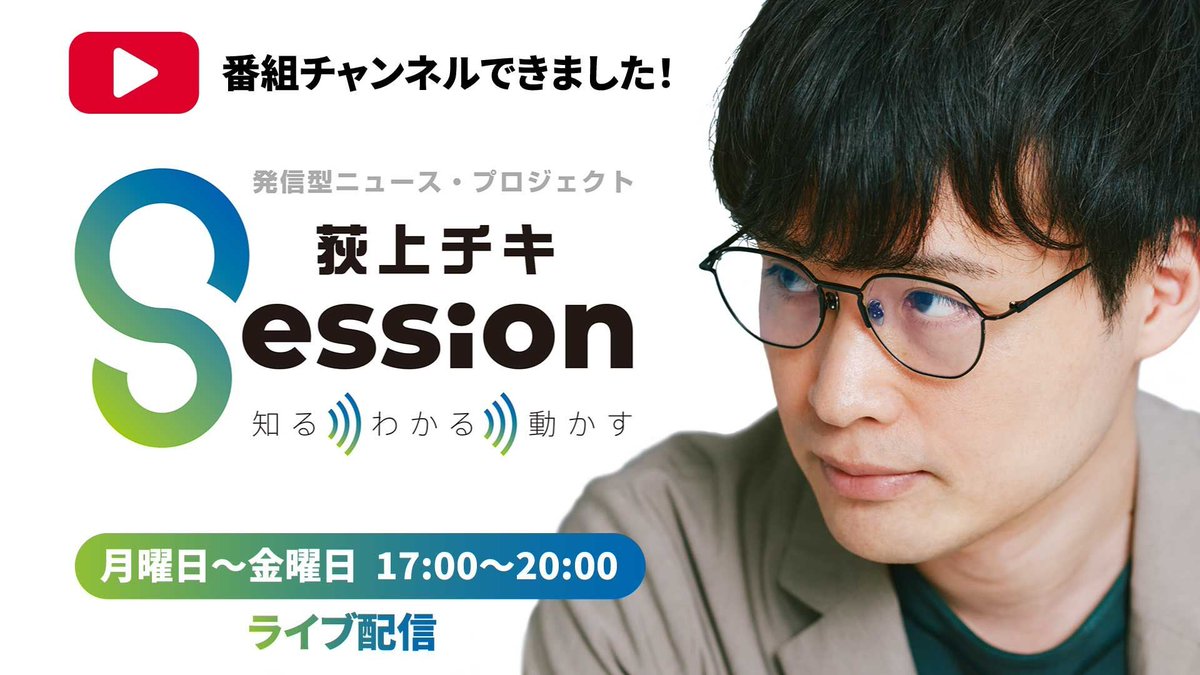 番組チャンネルできました!

発信型ニュース・プロジェクト
荻上チキ
Session
知る わかる 動かす

月曜日〜金曜日 17:00〜20:00
ライブ配信